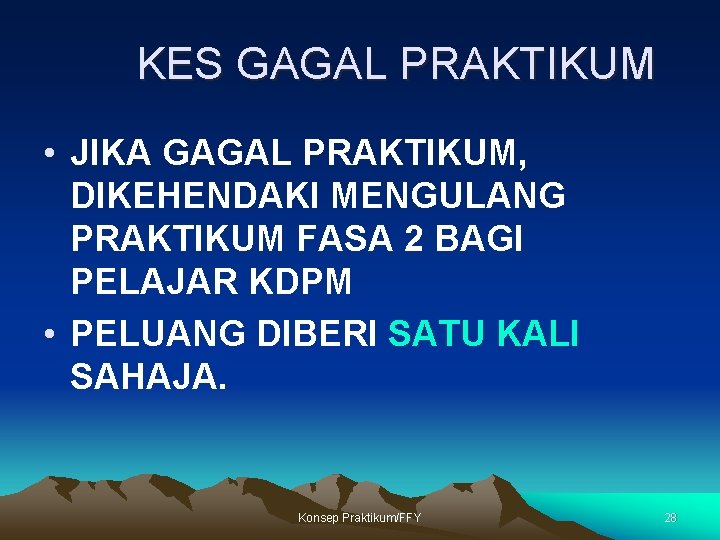 KES GAGAL PRAKTIKUM

• JIKA GAGAL PRAKTIKUM, DIKEHENDAKI MENGULANG PRAKTIKUM FASA 2 BAGI PELAJAR KDPM

• PELUANG DIBERI SATU KALI SAHAJA.

Konsep Praktikum/FFY

28